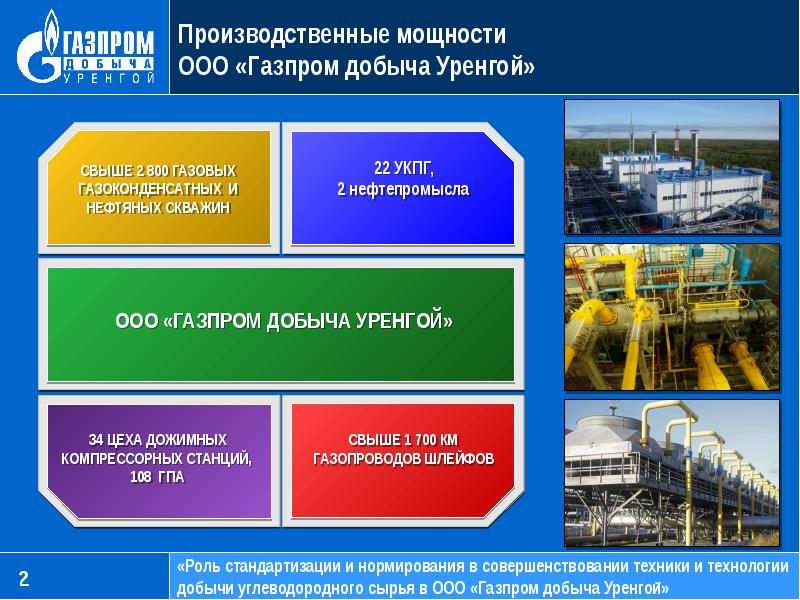 ГАЗПРОМ ДОБЫЧА УРЕНГОЙ

Производственные мощности ООО «Газпром добыча Уренгой»

СВЫШЕ 2 800 ГАЗОВЫХ ГАЗОКОНДЕНСАТНЫХ И НЕФТЯНЫХ СКВАЖИН

22 УКПГ, 2 нефтепромысла

ООО «ГАЗПРОМ ДОБЫЧА УРЕНГОЙ»

34 ЦЕХА ДОЖИМНЫХ КОМПРЕССОРНЫХ СТАНЦИЙ, 108 ГПА

СВЫШЕ 1 700 КМ ГАЗОПРОВОДОВ ШЛЕЙФОВ

2

«Роль стандартизации и нормирования в совершенствовании техники и технологии добычи углеводородного сырья в ООО «Газпром добыча Уренгой»